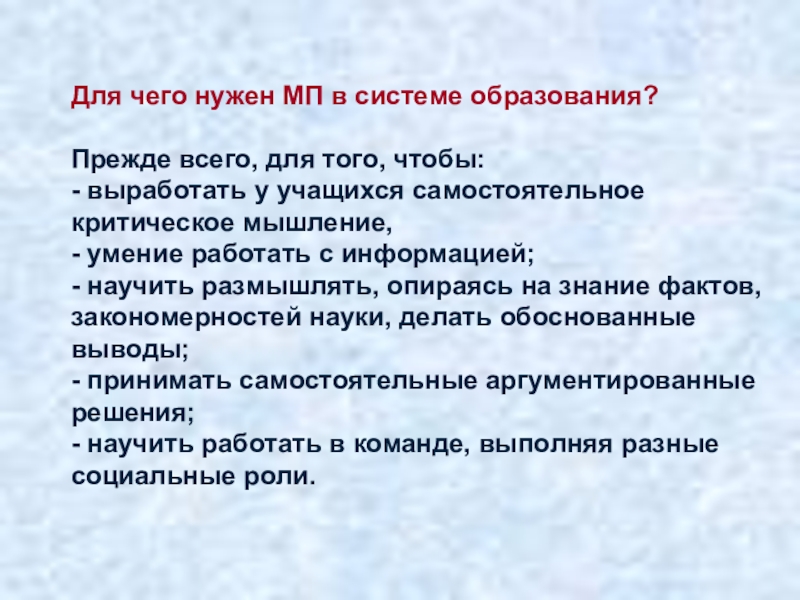 Для чего нужен МП в системе образования?

Прежде всего, для того, чтобы:
- выработать у учащихся самостоятельное критическое мышление,
- умение работать с информацией;
- научить размышлять, опираясь на знание фактов, закономерностей науки, делать обоснованные выводы;
- принимать самостоятельные аргументированные решения;
- научить работать в команде, выполняя разные социальные роли.